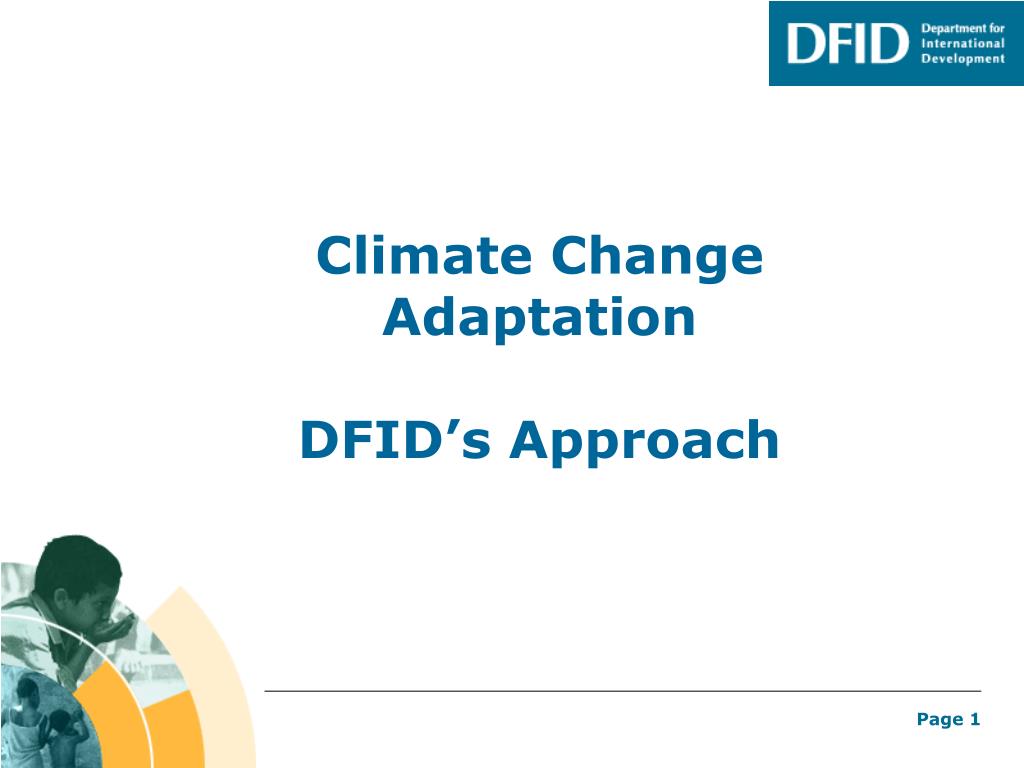 DFID Department for International Development

Climate Change Adaptation

DFID’s Approach

Page 1